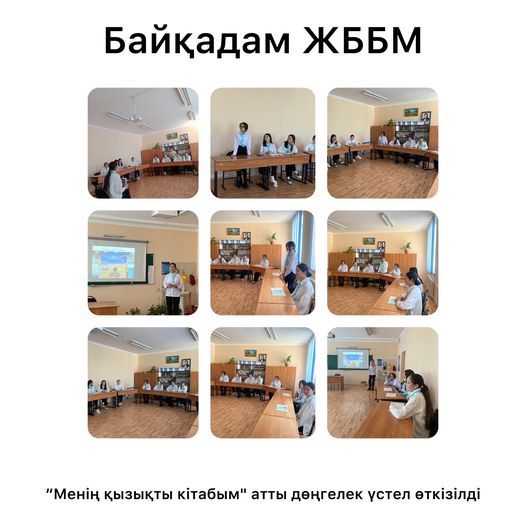 Байқадам ЖББМ

“Менің қызықты кітабым" атты дөңгелек үстел өткізілді